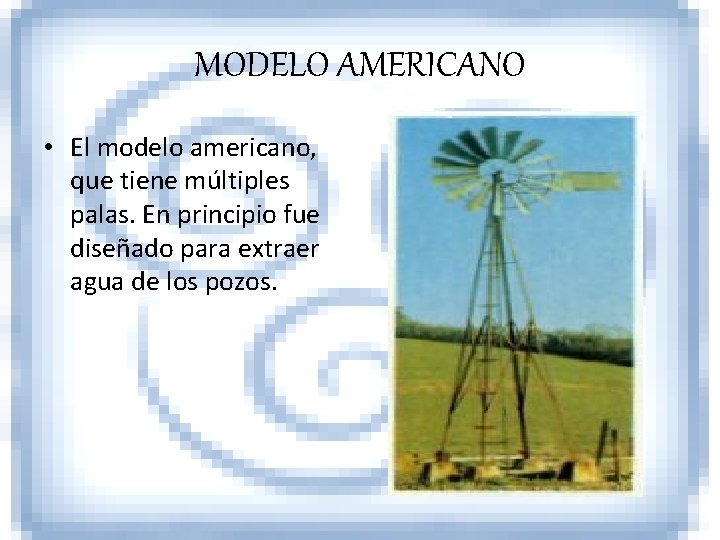 MODELO AMERICANO

• El modelo americano, que tiene múltiples palas. En principio fue diseñado para extraer agua de los pozos.